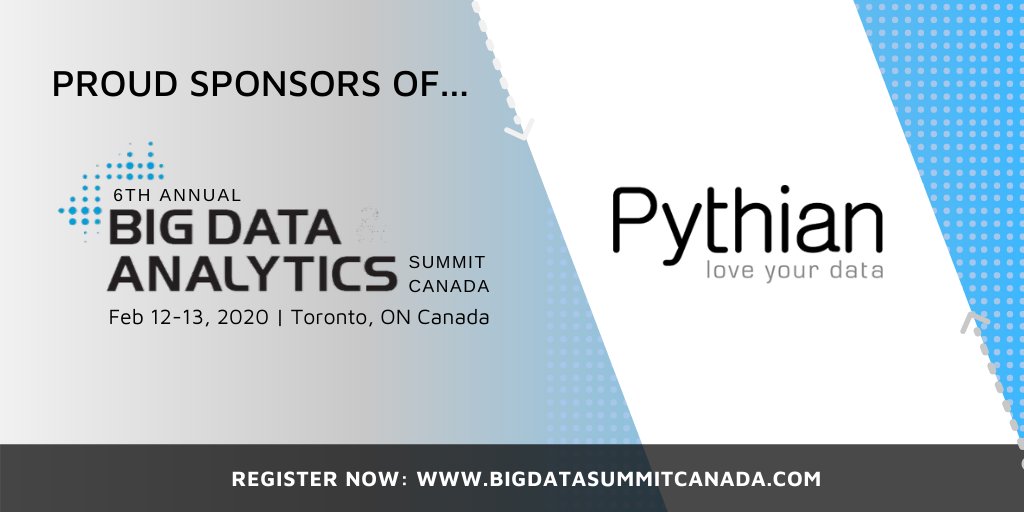 PROUD SPONSORS OF...

6TH ANNUAL
BIG DATA &
ANALYTICS SUMMIT CANADA
Feb 12-13, 2020 | Toronto, ON Canada

Pythian
love your data

REGISTER NOW: WWW.BIGDATASUMMITCANADA.COM